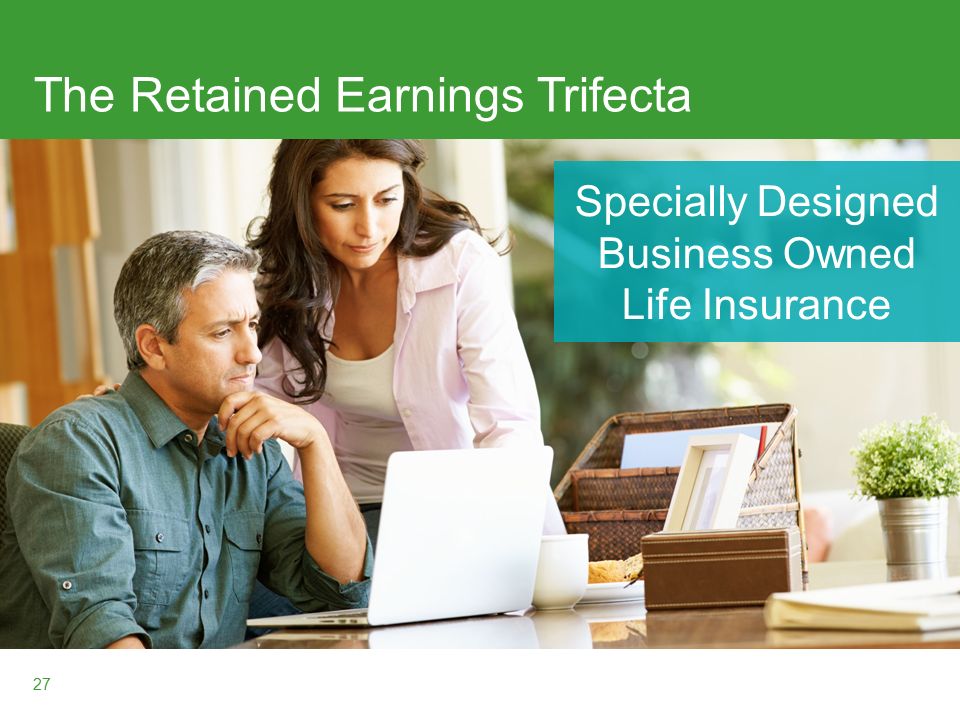 The Retained Earnings Trifecta

Specially Designed Business Owned Life Insurance

27